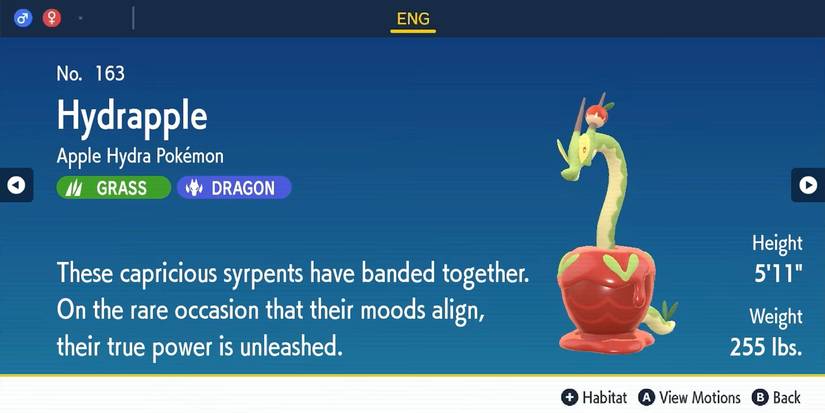 ENG

No. 163
Hydrapple
Apple Hydra Pokémon
GRASS DRAGON

These capricious syrpents have banded together. On the rare occasion that their moods align, their true power is unleashed.

Height
5'11"
Weight
255 lbs.

Habitat View Motions Back